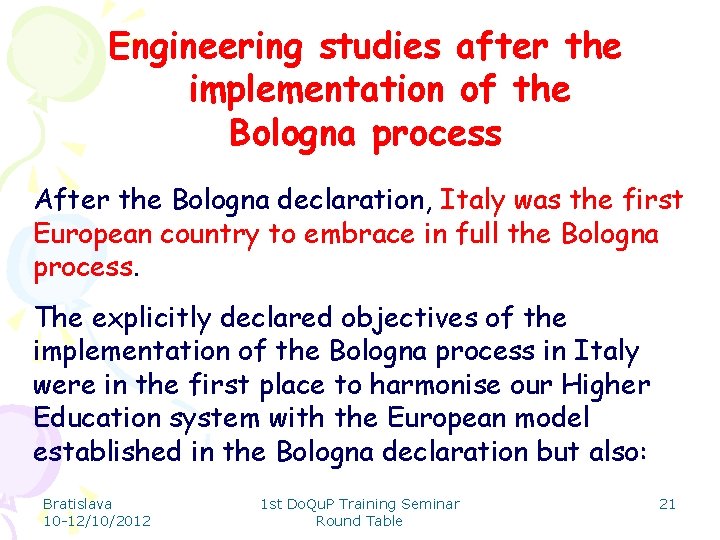 Engineering studies after the implementation of the Bologna process

After the Bologna declaration, Italy was the first European country to embrace in full the Bologna process.

The explicitly declared objectives of the implementation of the Bologna process in Italy were in the first place to harmonise our Higher Education system with the European model established in the Bologna declaration but also:

Bratislava
10-12/10/2012

1st DoQuP Training Seminar
Round Table

21